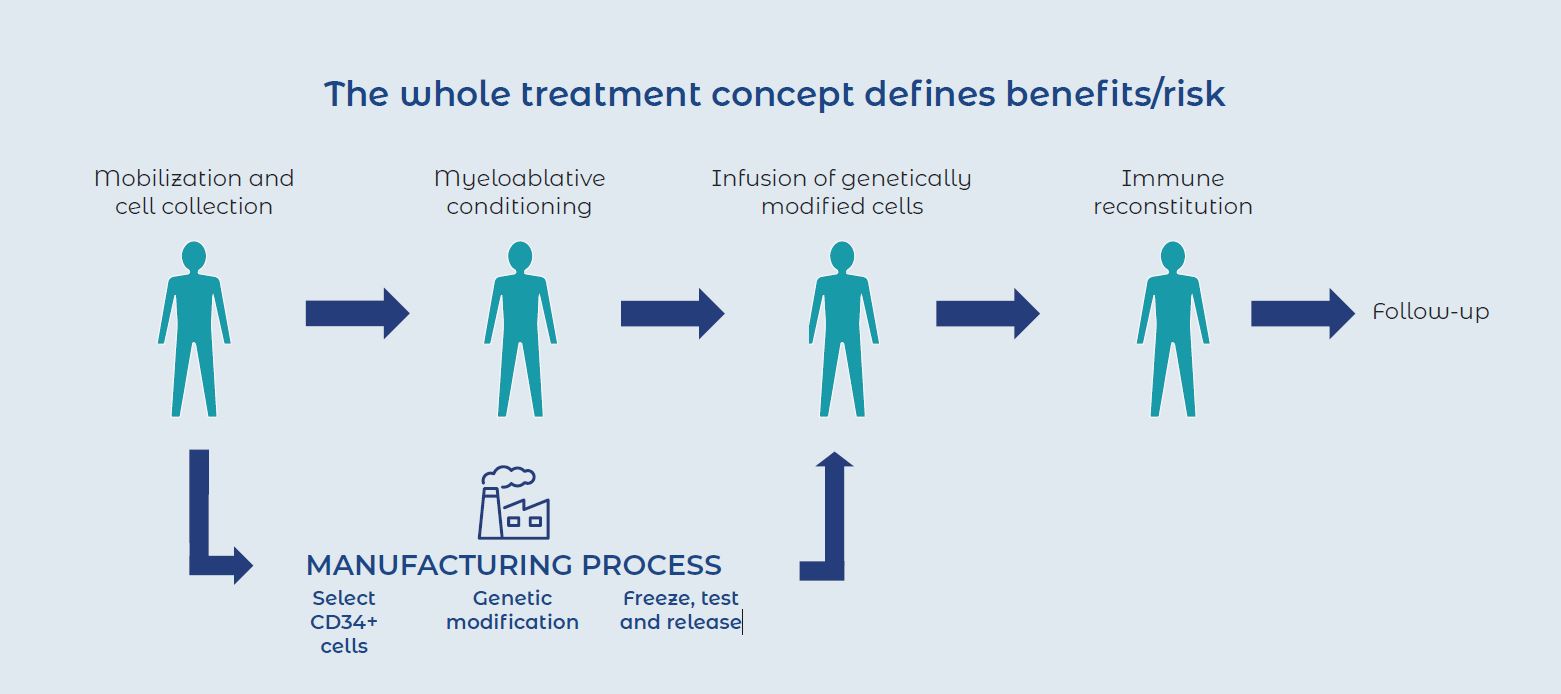 The whole treatment concept defines benefits/risk

Mobilization and cell collection

Myeloablative conditioning

Infusion of genetically modified cells

Immune reconstitution

Follow-up

MANUFACTURING PROCESS

Select CD34+ cells

Genetic modification

Freeze, test and release